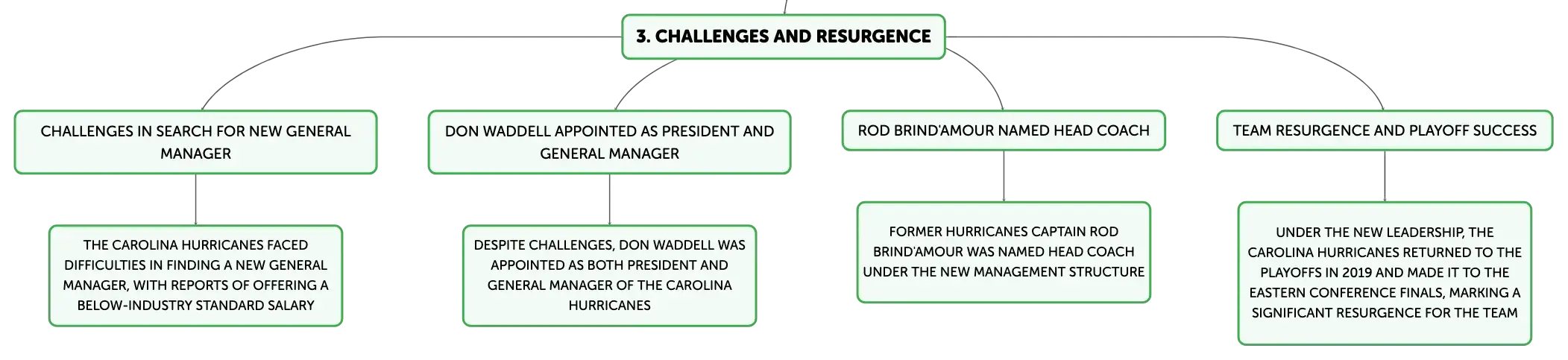 3. CHALLENGES AND RESURGENCE

CHALLENGES IN SEARCH FOR NEW GENERAL MANAGER

THE CAROLINA HURRICANES FACED DIFFICULTIES IN FINDING A NEW GENERAL MANAGER, WITH REPORTS OF OFFERING A BELOW-INDUSTRY STANDARD SALARY

DON WADDELL APPOINTED AS PRESIDENT AND GENERAL MANAGER

DESPITE CHALLENGES, DON WADDELL WAS APPOINTED AS BOTH PRESIDENT AND GENERAL MANAGER OF THE CAROLINA HURRICANES

ROD BRIND'AMOUR NAMED HEAD COACH

FORMER HURRICANES CAPTAIN ROD BRIND'AMOUR WAS NAMED HEAD COACH UNDER THE NEW MANAGEMENT STRUCTURE

TEAM RESURGENCE AND PLAYOFF SUCCESS

UNDER THE NEW LEADERSHIP, THE CAROLINA HURRICANES RETURNED TO THE PLAYOFFS IN 2019 AND MADE IT TO THE EASTERN CONFERENCE FINALS, MARKING A SIGNIFICANT RESURGENCE FOR THE TEAM